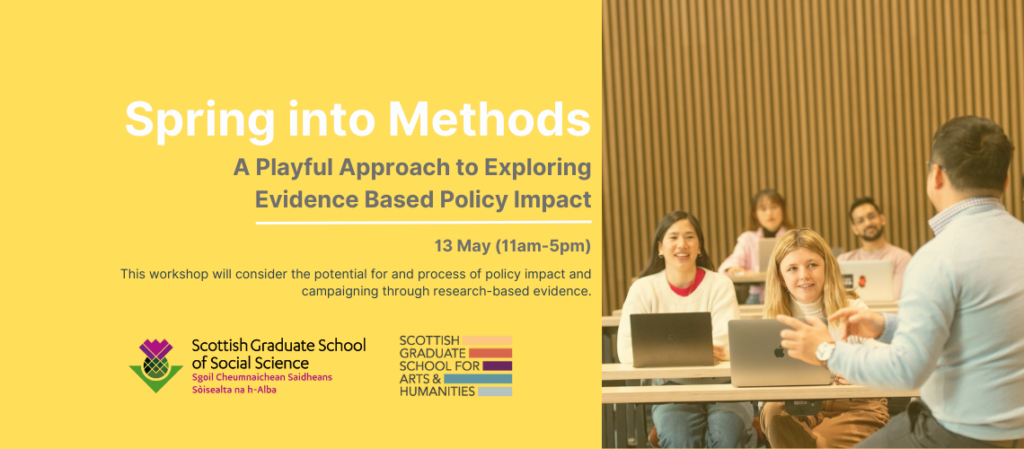 Spring into Methods

A Playful Approach to Exploring Evidence Based Policy Impact

13 May (11am-5pm)

This workshop will consider the potential for and process of policy impact and campaigning through research-based evidence.

Scottish Graduate School of Social Science
Sgoil Cheumnaichean Saidheans Sòisealta na h-Alba

SCOTTISH GRADUATE SCHOOL FOR ARTS & HUMANITIES